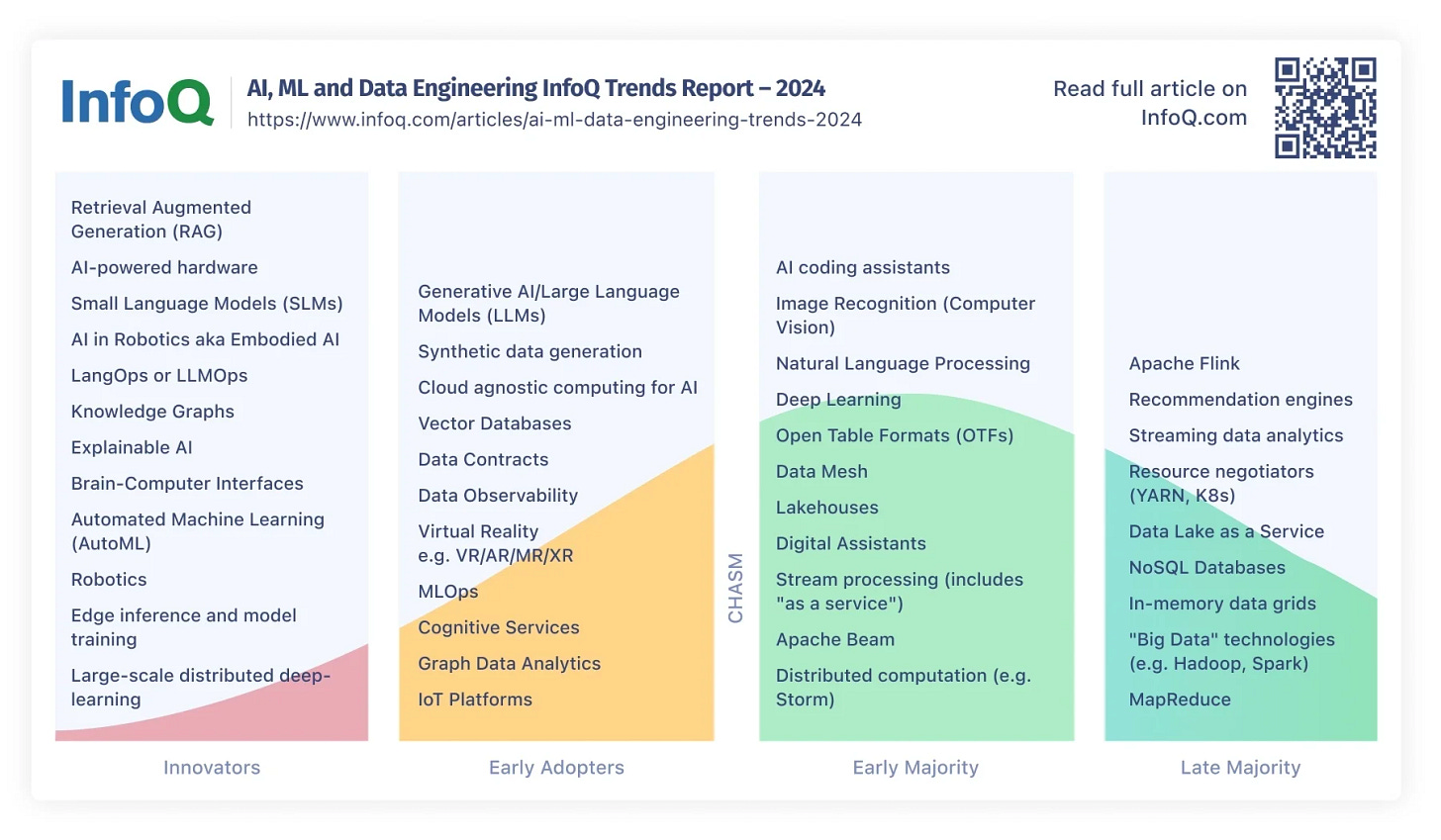 InfoQ

AI, ML and Data Engineering InfoQ Trends Report – 2024
https://www.infoq.com/articles/ai-ml-data-engineering-trends-2024

Read full article on InfoQ.com

Retrieval Augmented Generation (RAG)
AI-powered hardware
Small Language Models (SLMs)
AI in Robotics aka Embodied AI
LangOps or LLMOps
Knowledge Graphs
Explainable AI
Brain-Computer Interfaces
Automated Machine Learning (AutoML)
Robotics
Edge inference and model training
Large-scale distributed deep-learning

Innovators

Generative AI/Large Language Models (LLMs)
Synthetic data generation
Cloud agnostic computing for AI
Vector Databases
Data Contracts
Data Observability
Virtual Reality e.g. VR/AR/MR/XR
MLOps
Cognitive Services
Graph Data Analytics
IoT Platforms

Early Adopters

CHASM

AI coding assistants
Image Recognition (Computer Vision)
Natural Language Processing
Deep Learning
Open Table Formats (OTFs)
Data Mesh
Lakehouses
Digital Assistants
Stream processing (includes "as a service")
Apache Beam
Distributed computation (e.g. Storm)

Early Majority

Apache Flink
Recommendation engines
Streaming data analytics
Resource negotiators (YARN, K8s)
Data Lake as a Service
NoSQL Databases
In-memory data grids
"Big Data" technologies (e.g. Hadoop, Spark)
MapReduce

Late Majority